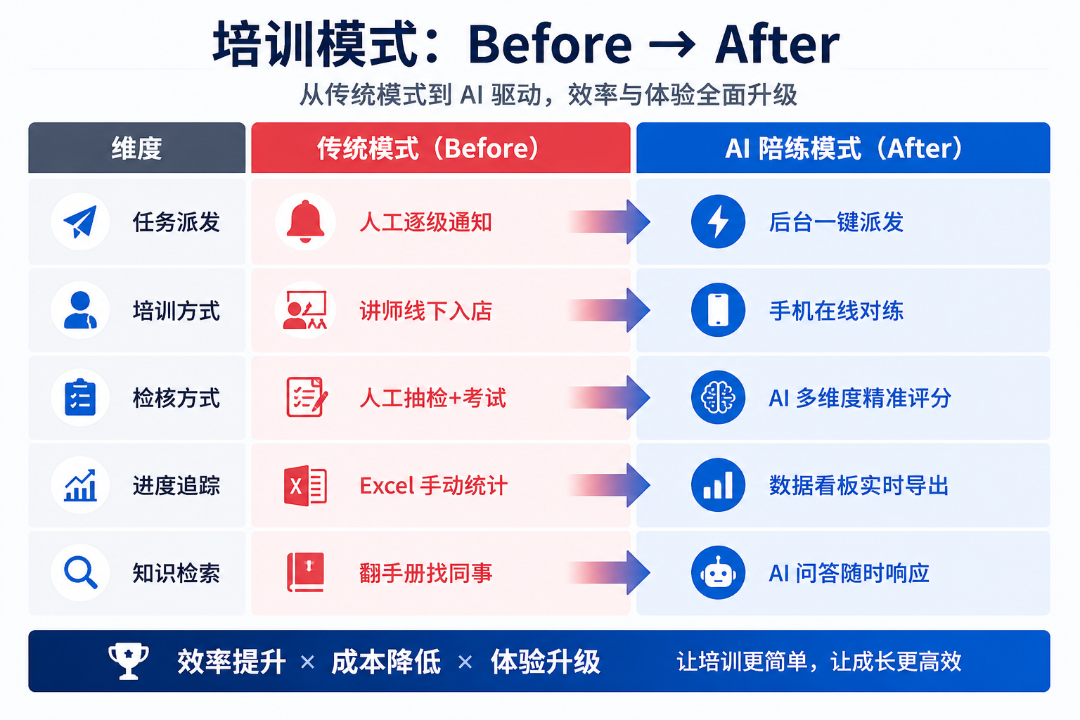 培训模式：Before → After

从传统模式到 AI 驱动，效率与体验全面升级

| 维度 | 传统模式（Before） | AI 陪练模式（After） |
|---|---|---|
| 任务派发 | 人工逐级通知 | 后台一键派发 |
| 培训方式 | 讲师线下入店 | 手机在线对练 |
| 检核方式 | 人工抽检+考试 | AI 多维度精准评分 |
| 进度追踪 | Excel 手动统计 | 数据看板实时导出 |
| 知识检索 | 翻手册找同事 | AI 问答随时响应 |

效率提升 × 成本降低 × 体验升级 让培训更简单，让成长更高效